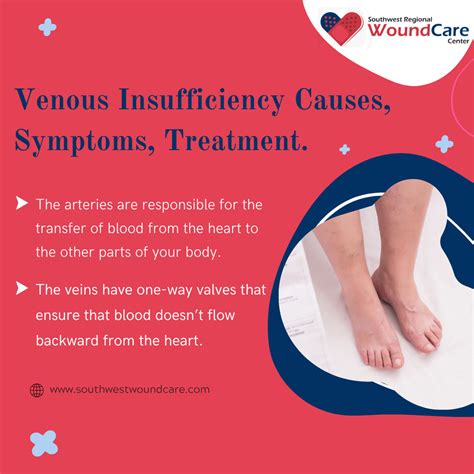 Southwest Regional
WoundCare
Center

Venous Insufficiency Causes, Symptoms, Treatment.

The arteries are responsible for the transfer of blood from the heart to the other parts of your body.

The veins have one-way valves that ensure that blood doesn't flow backward from the heart.

www.southwestwoundcare.com